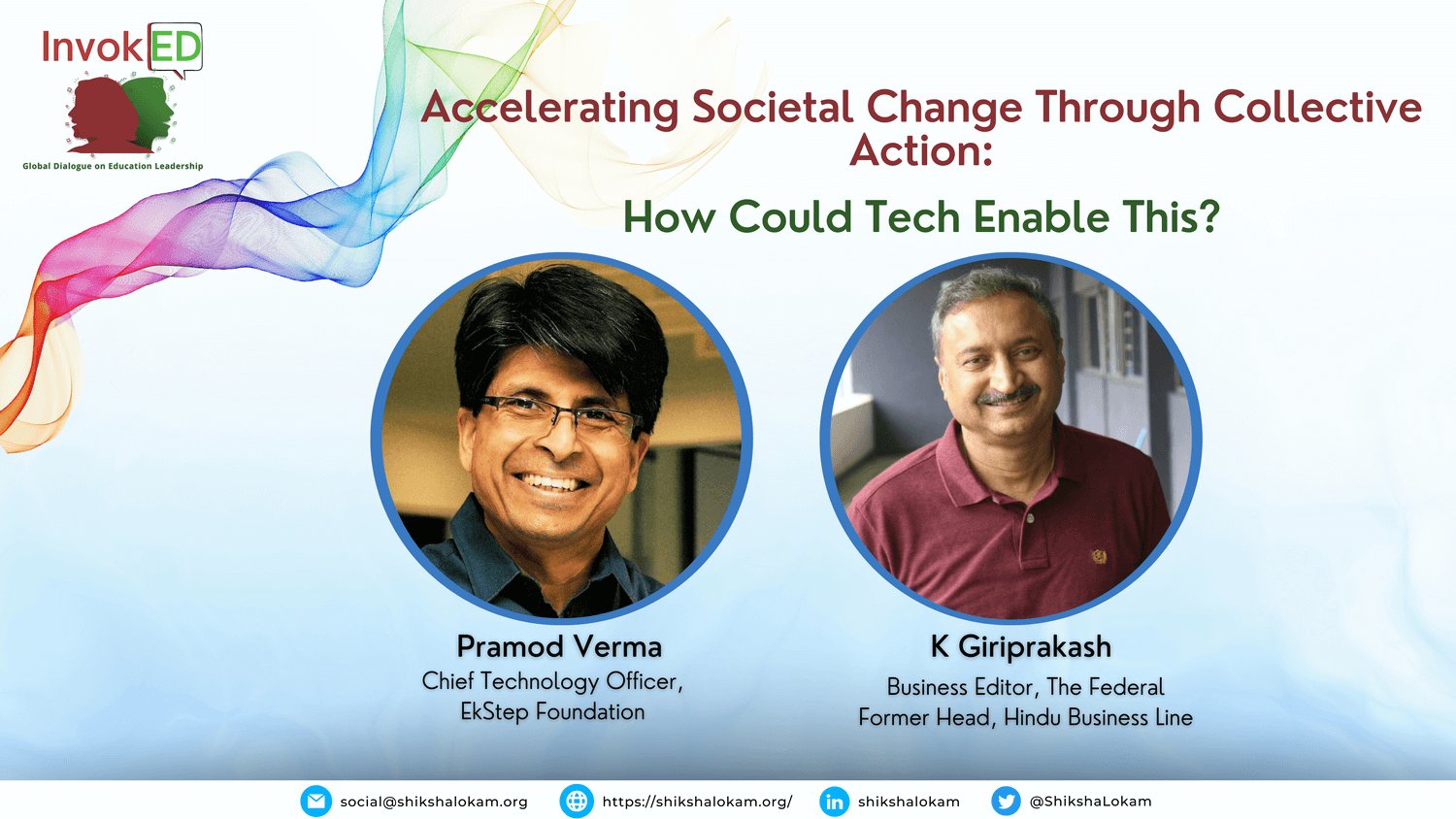 InvokED

Global Dialogue on Education Leadership

Accelerating Societal Change Through Collective Action:

How Could Tech Enable This?

Pramod Verma
Chief Technology Officer,
EkStep Foundation

K Giriprakash
Business Editor, The Federal
Former Head, Hindu Business Line

social@shikshalokam.org https://shikshalokam.org/ shikshalokam @ShikshaLokam